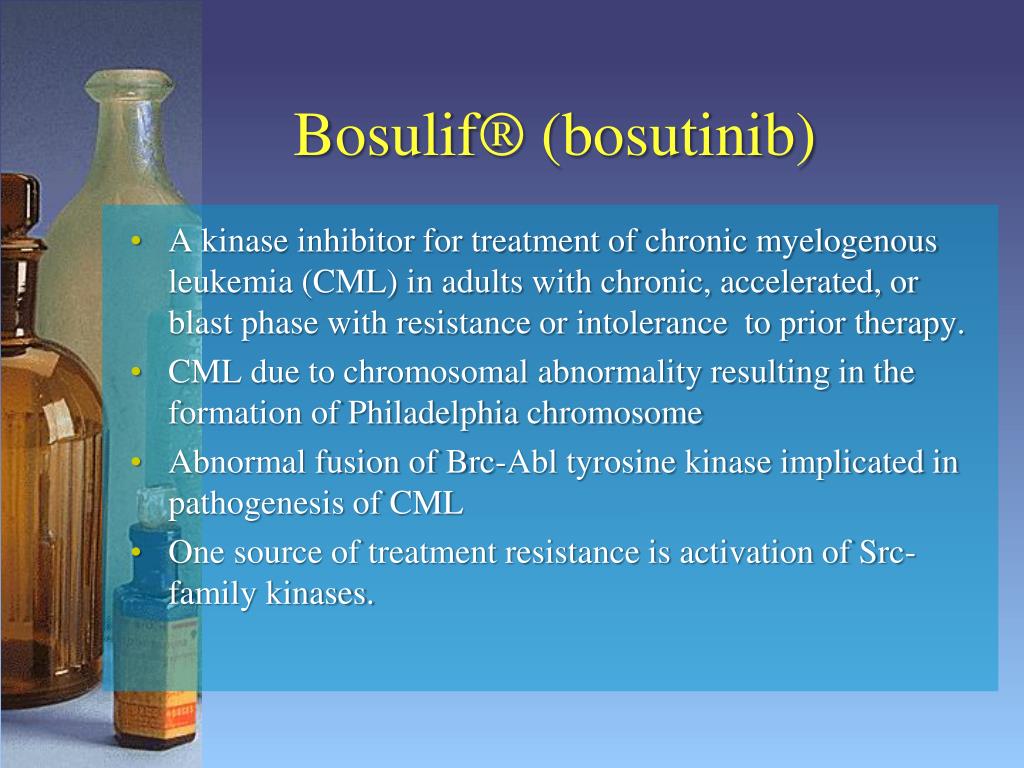 Bosulif® (bosutinib)

• A kinase inhibitor for treatment of chronic myelogenous leukemia (CML) in adults with chronic, accelerated, or blast phase with resistance or intolerance to prior therapy.
• CML due to chromosomal abnormality resulting in the formation of Philadelphia chromosome
• Abnormal fusion of Brc-Abl tyrosine kinase implicated in pathogenesis of CML
• One source of treatment resistance is activation of Src-family kinases.